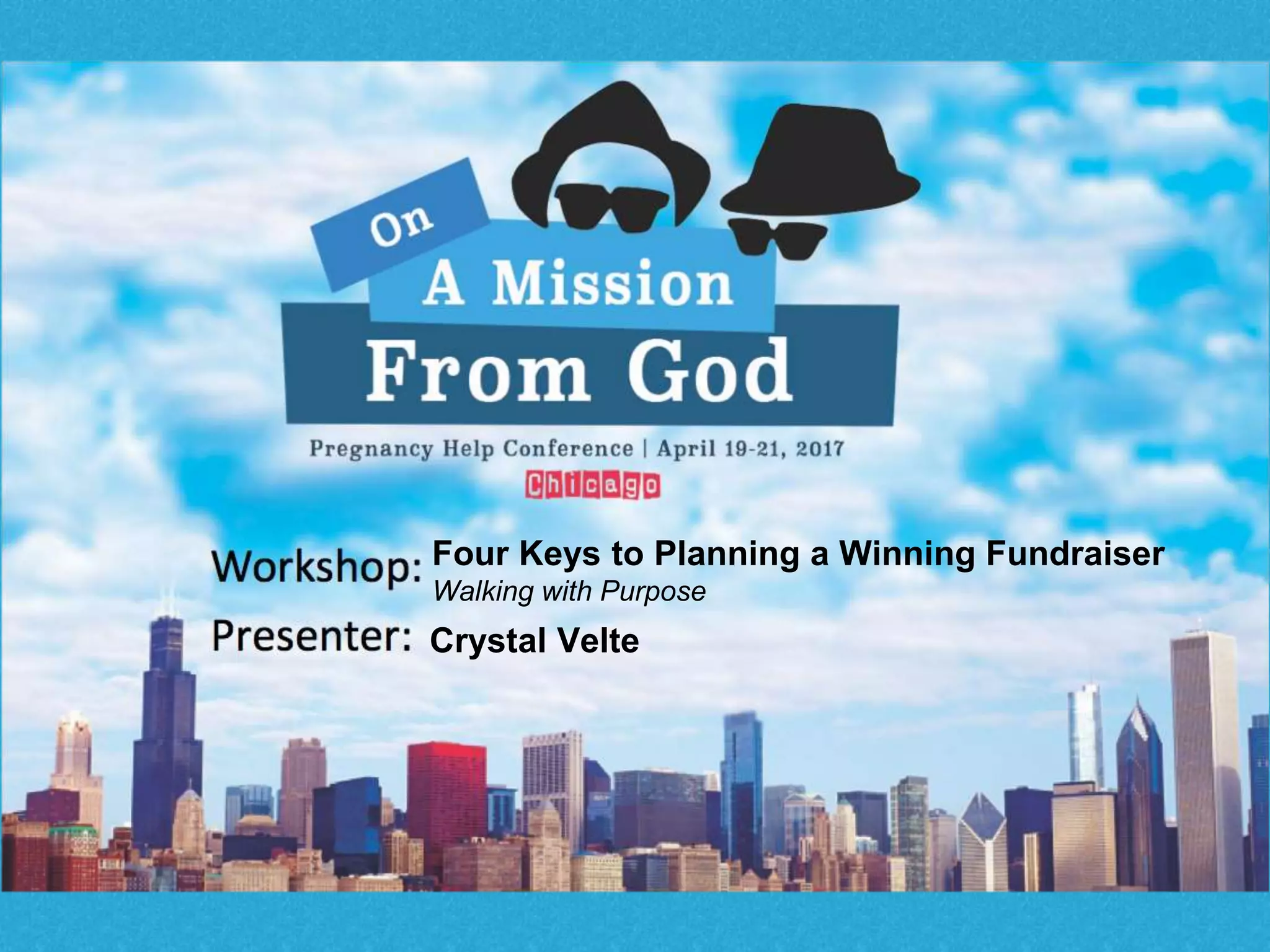 On
A Mission
From God

Pregnancy Help Conference | April 19-21, 2017
Chicago

Workshop: Four Keys to Planning a Winning Fundraiser
Walking with Purpose

Presenter: Crystal Velte